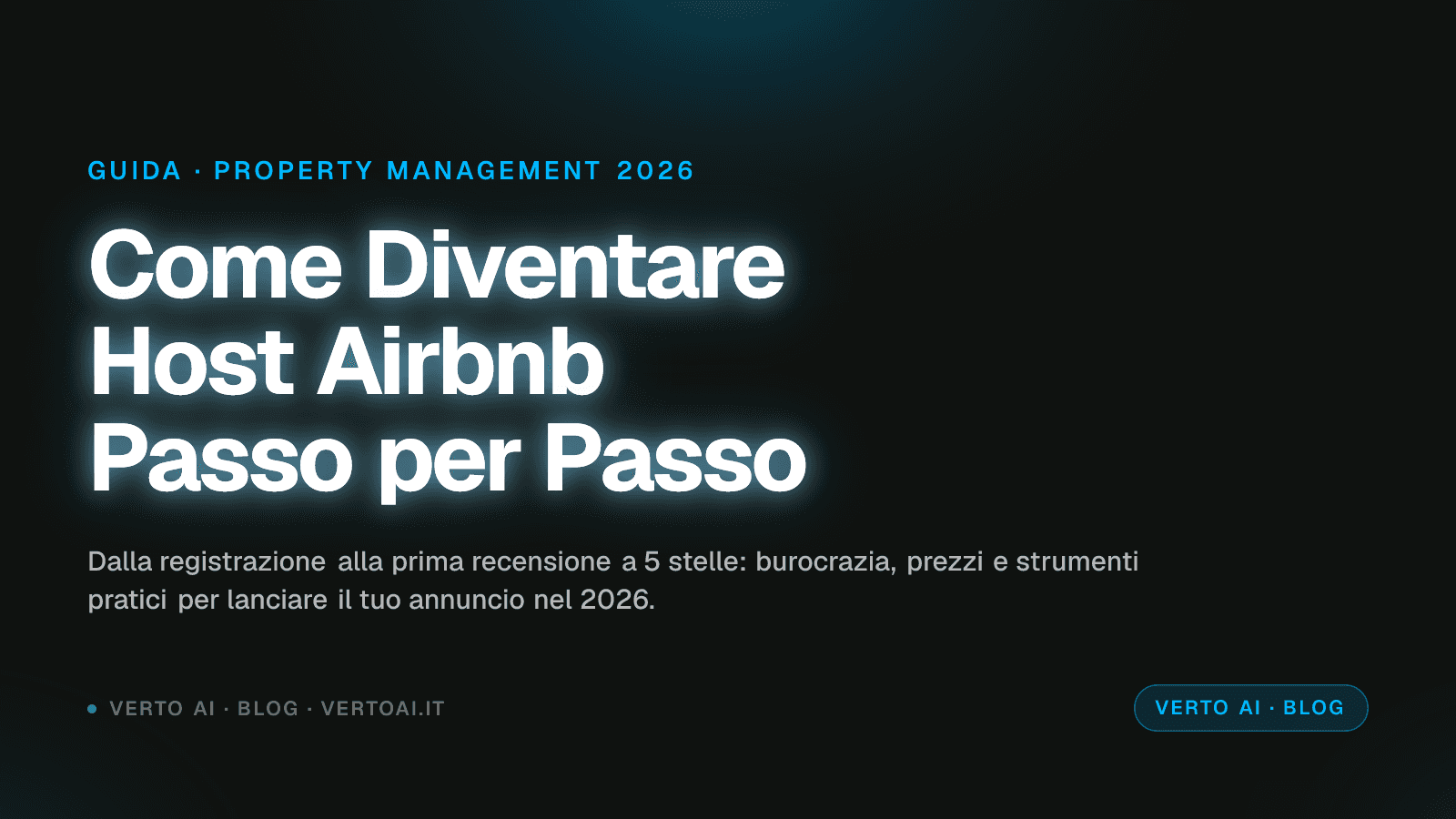 GUIDA · PROPERTY MANAGEMENT 2026

Come Diventare Host Airbnb Passo per Passo

Dalla registrazione alla prima recensione a 5 stelle: burocrazia, prezzi e strumenti pratici per lanciare il tuo annuncio nel 2026.

VERTO AI · BLOG · VERTOAI.IT

VERTO AI · BLOG